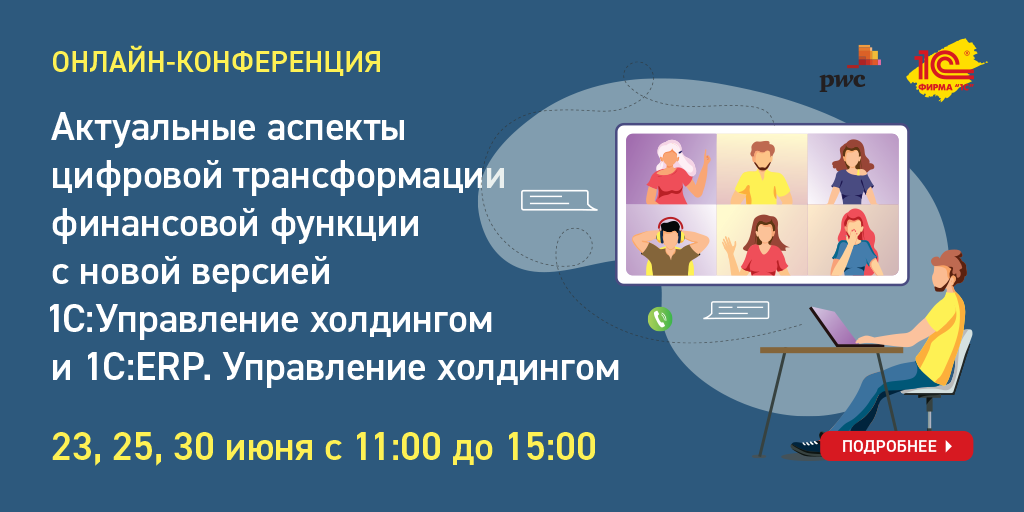 ОНЛАЙН-КОНФЕРЕНЦИЯ

pwc

1С ФИРМА "1С"

Актуальные аспекты цифровой трансформации финансовой функции с новой версией 1С:Управление холдингом и 1С:ERP. Управление холдингом

23, 25, 30 июня с 11:00 до 15:00

ПОДРОБНЕЕ